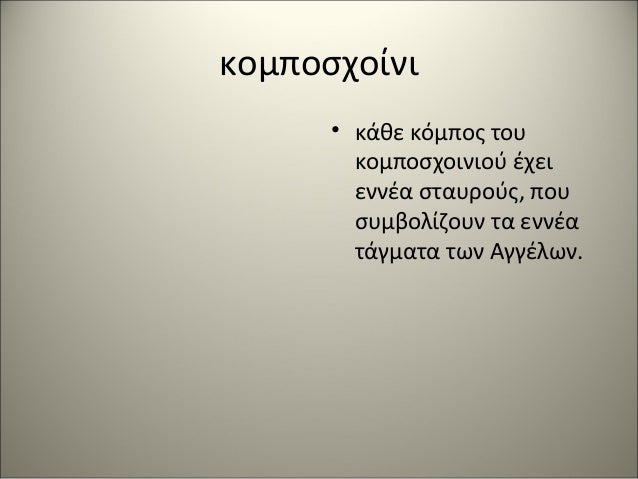 κομποσχοίνι

• κάθε κόμπος του κομποσχοινιού έχει εννέα σταυρούς, που συμβολίζουν τα εννέα τάγματα των Αγγέλων.